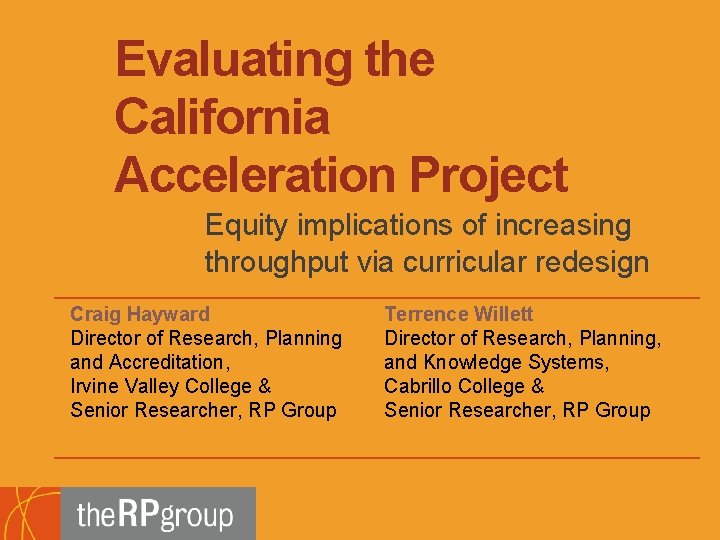 Evaluating the California Acceleration Project

Equity implications of increasing throughput via curricular redesign

Craig Hayward
Director of Research, Planning and Accreditation,
Irvine Valley College &
Senior Researcher, RP Group

Terrence Willett
Director of Research, Planning, and Knowledge Systems,
Cabrillo College &
Senior Researcher, RP Group

theRPgroup